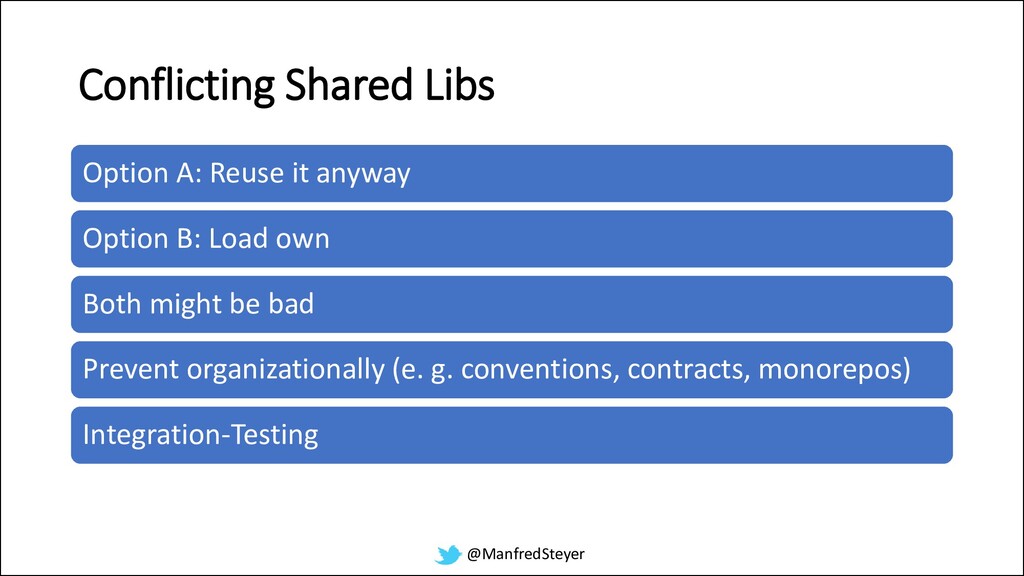 Conflicting Shared Libs

Option A: Reuse it anyway

Option B: Load own

Both might be bad

Prevent organizationally (e. g. conventions, contracts, monorepos)

Integration-Testing

@ManfredSteyer